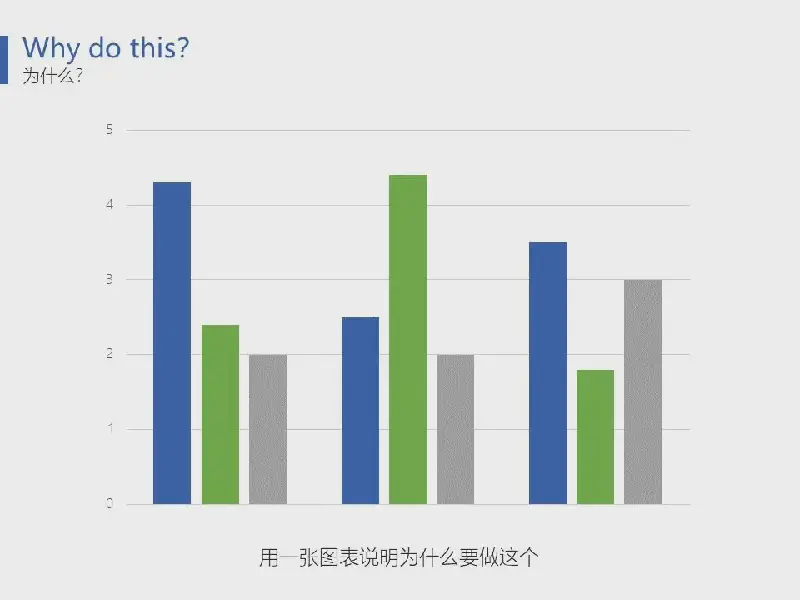 Why do this?
为什么?

5
4
3
2
1
0

用一张图表说明为什么要做这个